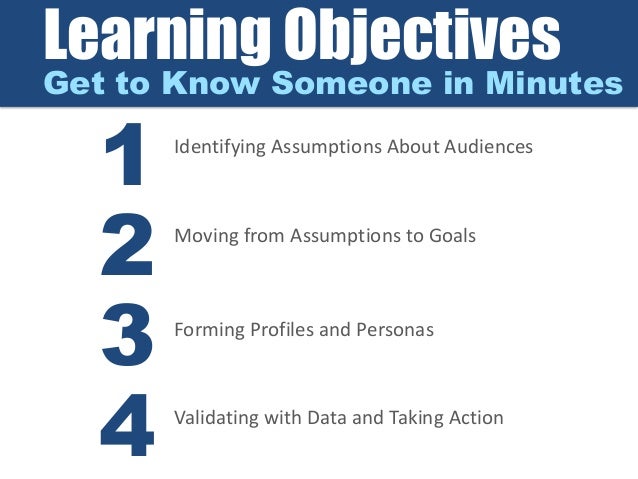 Learning Objectives
Get to Know Someone in Minutes

1 Identifying Assumptions About Audiences

2 Moving from Assumptions to Goals

3 Forming Profiles and Personas

4 Validating with Data and Taking Action